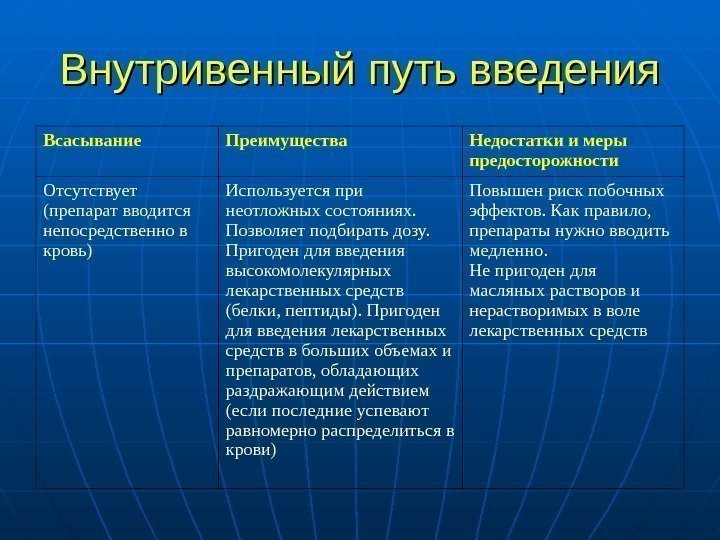 Внутривенный путь введения

| Всасывание | Преимущества | Недостатки и меры предосторожности |
|---|---|---|
| Отсутствует (препарат вводится непосредственно в кровь) | Используется при неотложных состояниях. Позволяет подбирать дозу. Пригоден для введения высокомолекулярных лекарственных средств (белки, пептиды). Пригоден для введения лекарственных средств в больших объемах и препаратов, обладающих раздражающим действием (если последние успевают равномерно распределиться в крови) | Повышен риск побочных эффектов. Как правило, препараты нужно вводить медленно. Не пригоден для масляных растворов и нерастворимых в воле лекарственных средств |